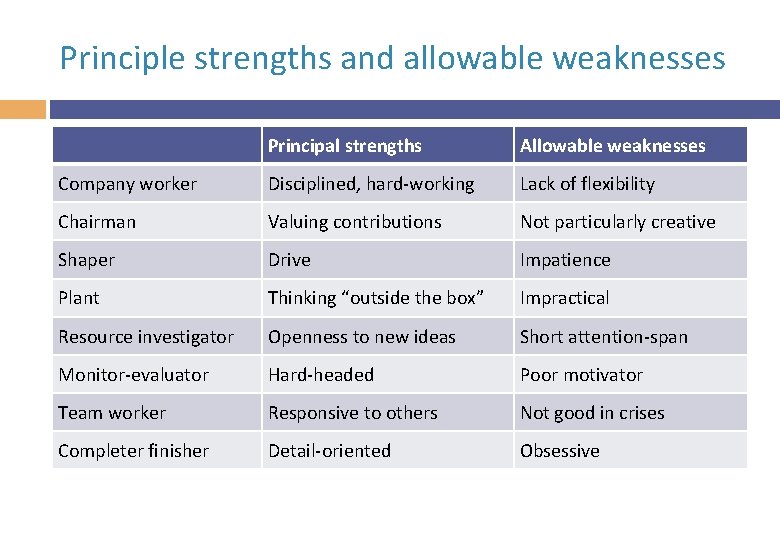 Principle strengths and allowable weaknesses

| | Principal strengths | Allowable weaknesses |
|---|---|---|
| Company worker | Disciplined, hard-working | Lack of flexibility |
| Chairman | Valuing contributions | Not particularly creative |
| Shaper | Drive | Impatience |
| Plant | Thinking “outside the box” | Impractical |
| Resource investigator | Openness to new ideas | Short attention-span |
| Monitor-evaluator | Hard-headed | Poor motivator |
| Team worker | Responsive to others | Not good in crises |
| Completer finisher | Detail-oriented | Obsessive |